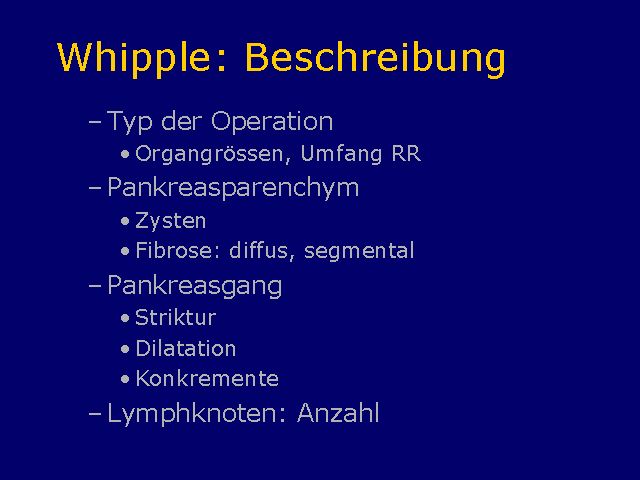 Whipple: Beschreibung

– Typ der Operation
• Organgrössen, Umfang RR
– Pankreasparenchym
• Zysten
• Fibrose: diffus, segmental
– Pankreasgang
• Striktur
• Dilatation
• Konkremente
– Lymphknoten: Anzahl